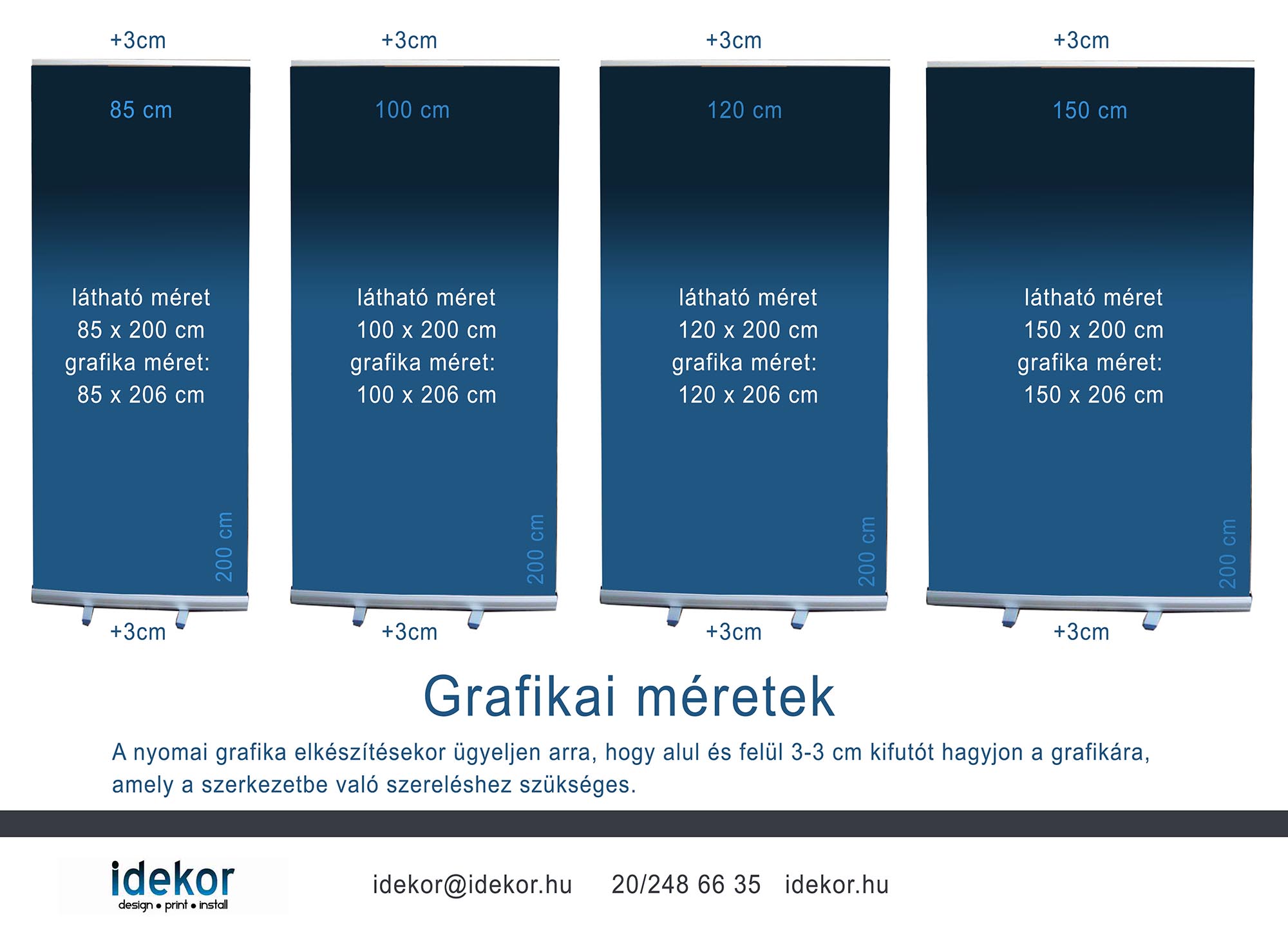 +3cm

85 cm

látható méret
85 x 200 cm
grafika méret:
85 x 206 cm

200 cm

+3cm

+3cm

100 cm

látható méret
100 x 200 cm
grafika méret:
100 x 206 cm

200 cm

+3cm

+3cm

120 cm

látható méret
120 x 200 cm
grafika méret:
120 x 206 cm

200 cm

+3cm

+3cm

150 cm

látható méret
150 x 200 cm
grafika méret:
150 x 206 cm

200 cm

+3cm

Grafikai méretek

A nyomai grafika elkészítésekor ügyeljen arra, hogy alul és felül 3-3 cm kifutót hagyjon a grafikára, amely a szerkezetbe való szereléshez szükséges.

idekor
design • print • install

idekor@idekor.hu 20/248 66 35 idekor.hu